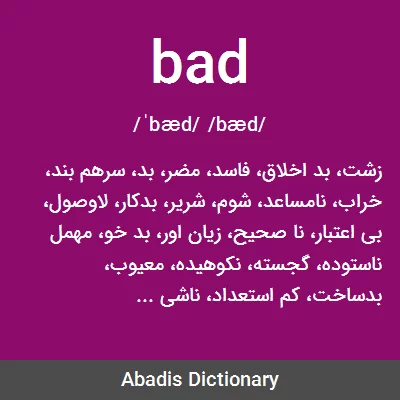 bad

/ˈbæd/ /bæd/

زشت، بد اخلاق، فاسد، مضر، بد، سرهم بند، خراب، نامساعد، شوم، شریر، بدکار، لاوصول، بی اعتبار، نا صحیح، زیان اور، بد خو، مهمل ناستوده، گجسته، نکوهیده، معیوب، بدساخت، کم استعداد، ناشی ...

Abadis Dictionary